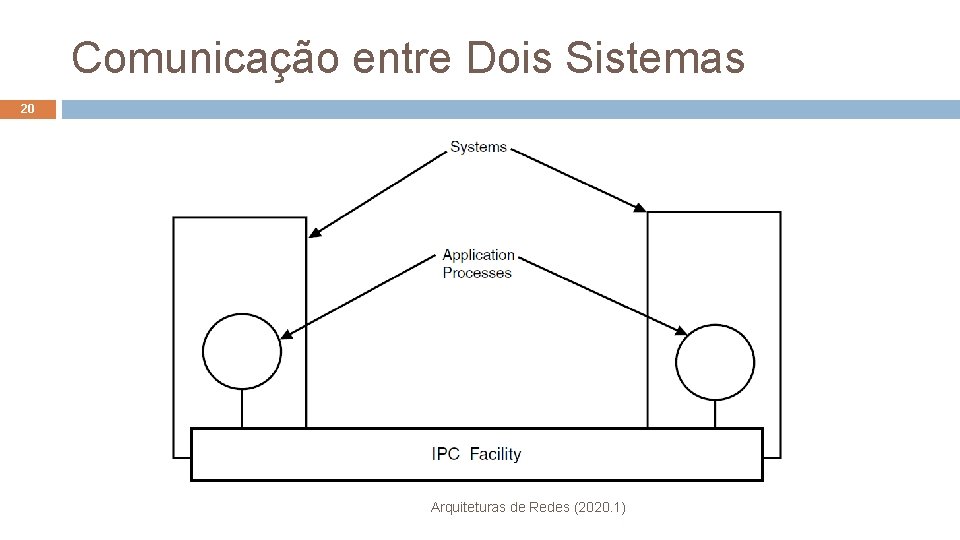 Comunicação entre Dois Sistemas

20

Systems

Application
Processes

IPC Facility

Arquiteturas de Redes (2020.1)